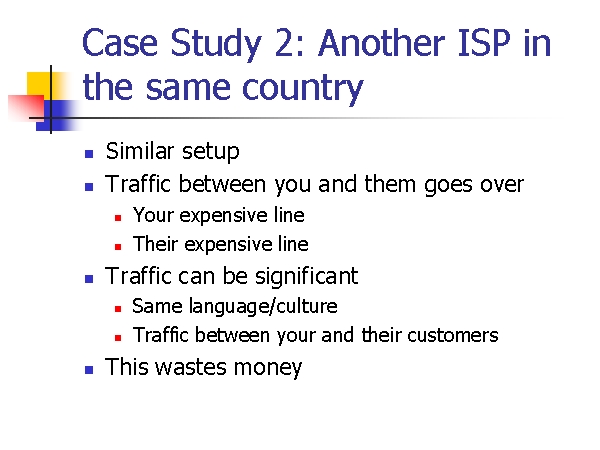 Case Study 2: Another ISP in the same country

- Similar setup
- Traffic between you and them goes over
  - Your expensive line
  - Their expensive line
- Traffic can be significant
  - Same language/culture
  - Traffic between your and their customers
- This wastes money